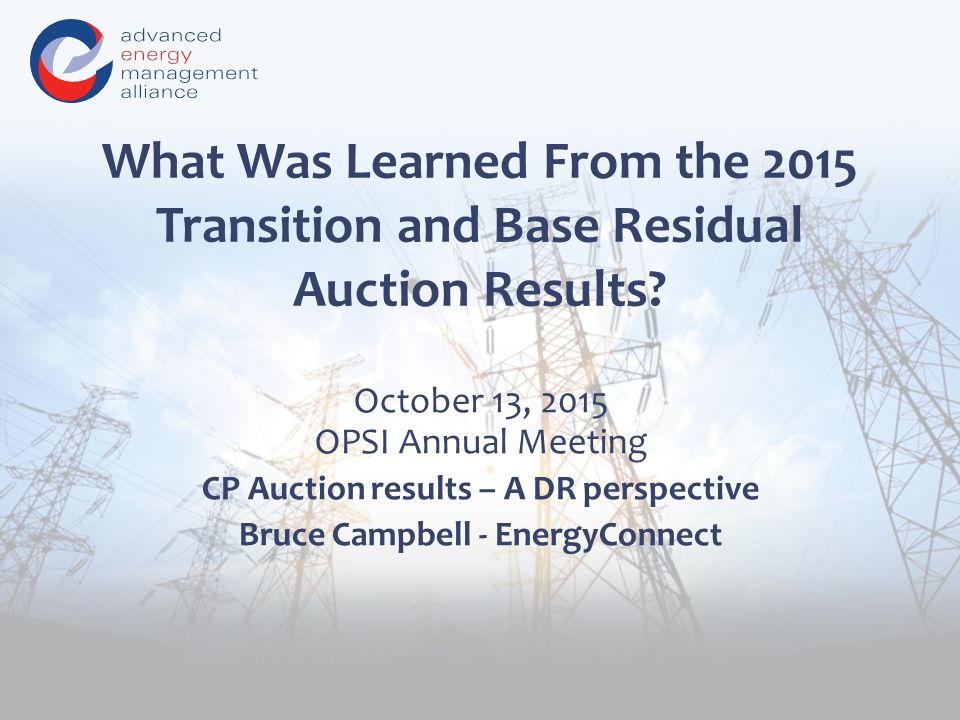 advanced
energy
management
alliance

What Was Learned From the 2015 Transition and Base Residual Auction Results?

October 13, 2015
OPSI Annual Meeting
CP Auction results – A DR perspective
Bruce Campbell - EnergyConnect